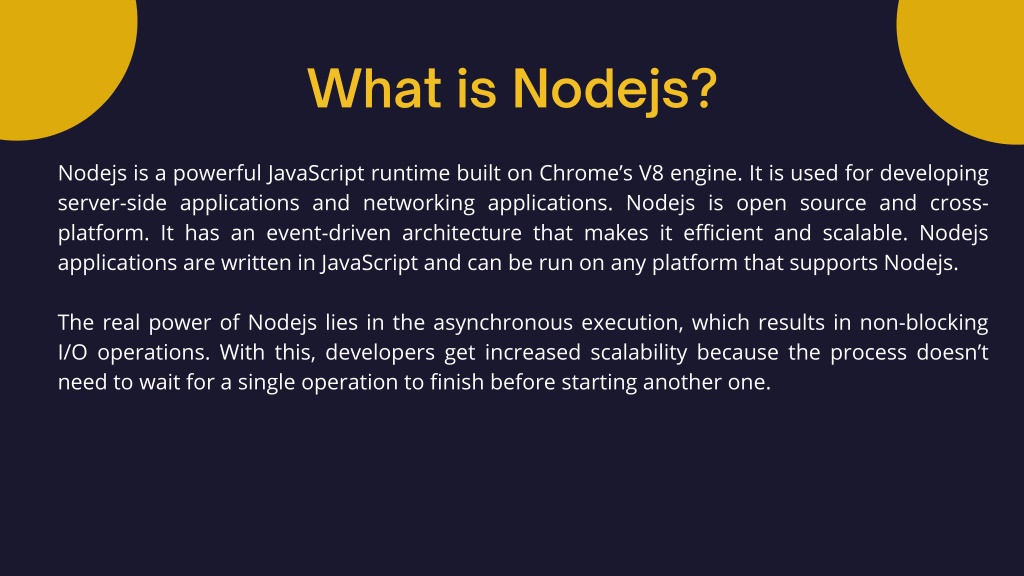 What is Nodejs?

Nodejs is a powerful JavaScript runtime built on Chrome's V8 engine. It is used for developing server-side applications and networking applications. Nodejs is open source and cross-platform. It has an event-driven architecture that makes it efficient and scalable. Nodejs applications are written in JavaScript and can be run on any platform that supports Nodejs.

The real power of Nodejs lies in the asynchronous execution, which results in non-blocking I/O operations. With this, developers get increased scalability because the process doesn't need to wait for a single operation to finish before starting another one.